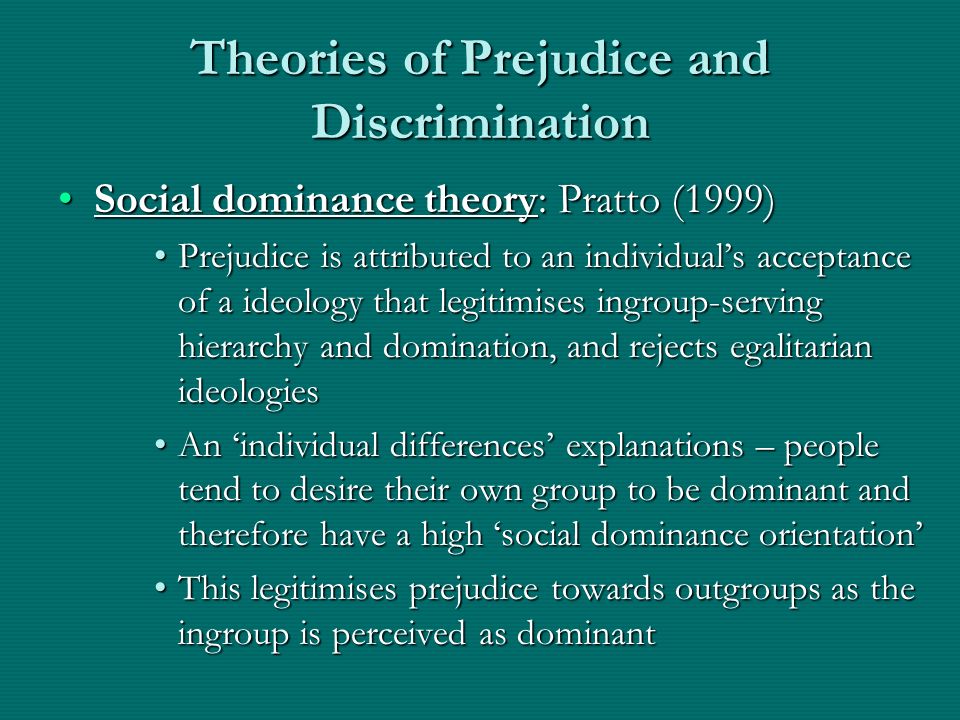 Theories of Prejudice and Discrimination

• Social dominance theory: Pratto (1999)

• Prejudice is attributed to an individual's acceptance of a ideology that legitimises ingroup-serving hierarchy and domination, and rejects egalitarian ideologies

• An 'individual differences' explanations – people tend to desire their own group to be dominant and therefore have a high 'social dominance orientation'

• This legitimises prejudice towards outgroups as the ingroup is perceived as dominant